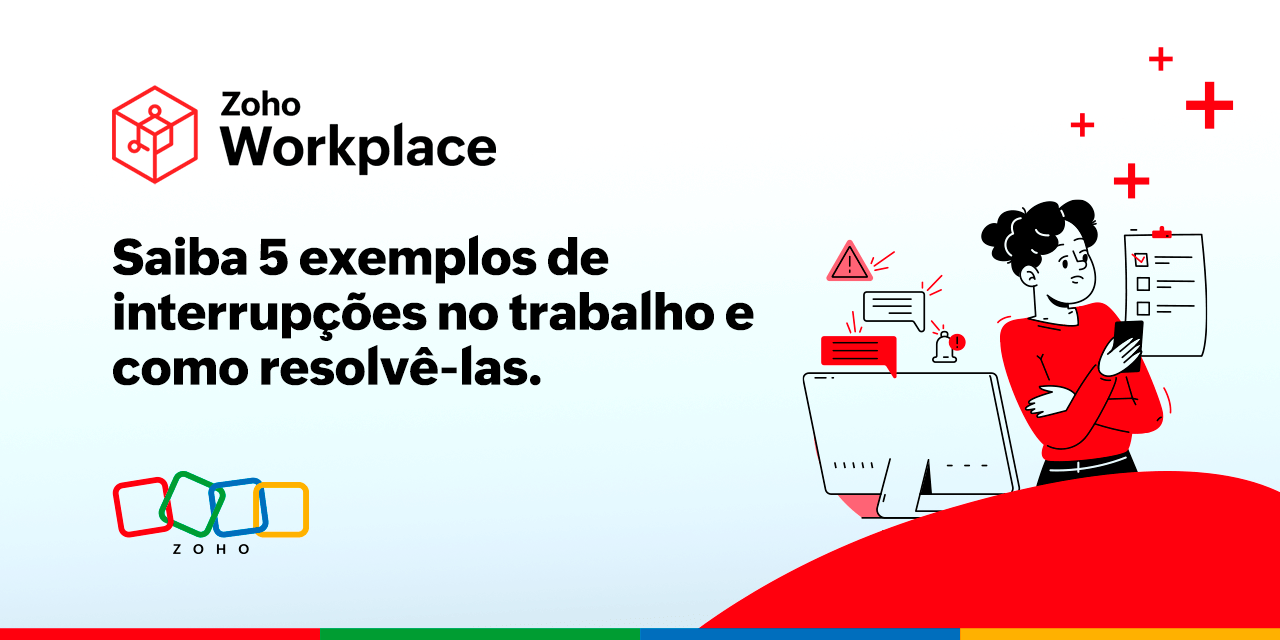 Zoho
Workplace

Saiba 5 exemplos de interrupções no trabalho e como resolvê-las.

ZOHO